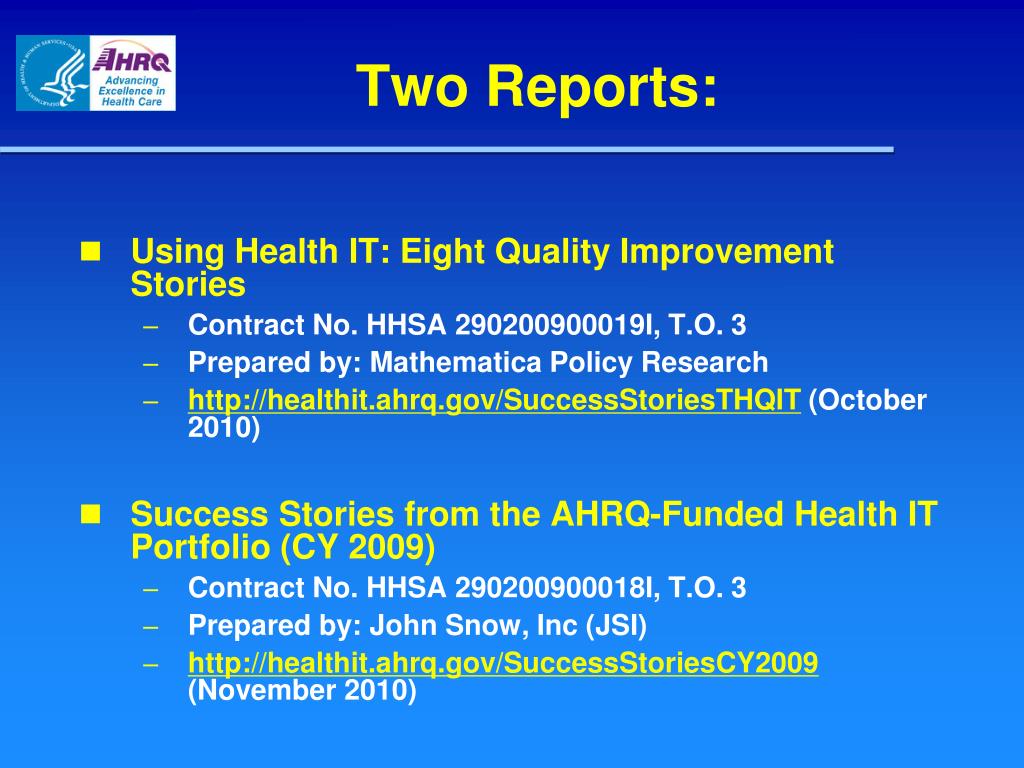 AHRQ
Advancing Excellence in Health Care

Two Reports:

Using Health IT: Eight Quality Improvement Stories
– Contract No. HHSA 290200900019I, T.O. 3
– Prepared by: Mathematica Policy Research
– http://healthit.ahrq.gov/SuccessStoriesTHQIT (October 2010)

Success Stories from the AHRQ-Funded Health IT Portfolio (CY 2009)
– Contract No. HHSA 290200900018I, T.O. 3
– Prepared by: John Snow, Inc (JSI)
– http://healthit.ahrq.gov/SuccessStoriesCY2009 (November 2010)